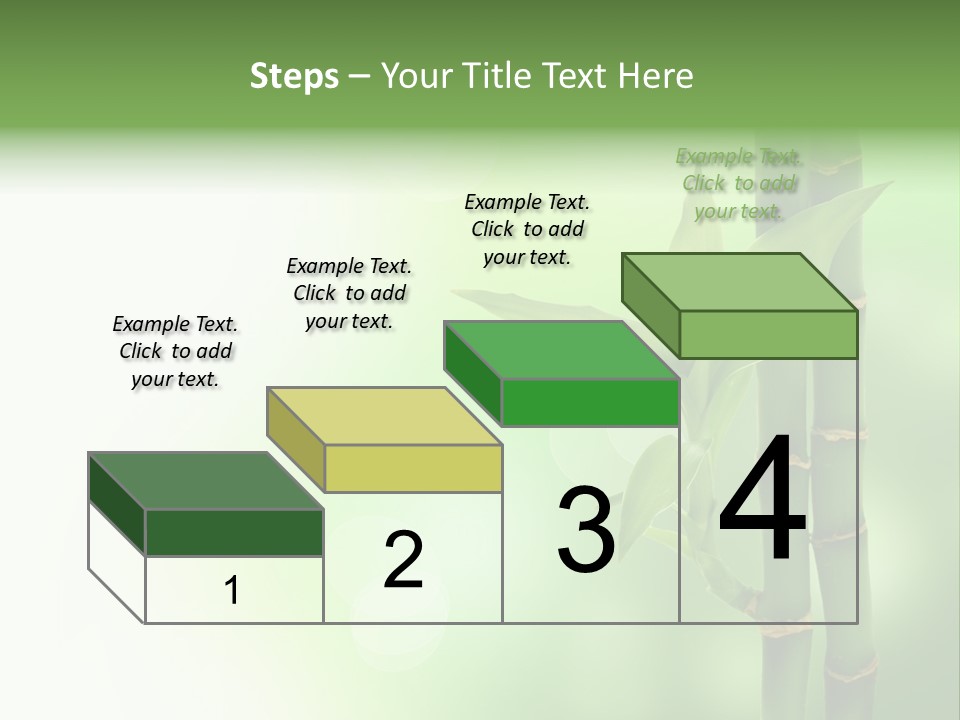 Steps – Your Title Text Here

Example Text. Click to add your text.

Example Text. Click to add your text.

Example Text. Click to add your text.

Example Text. Click to add your text.

1

2

3

4